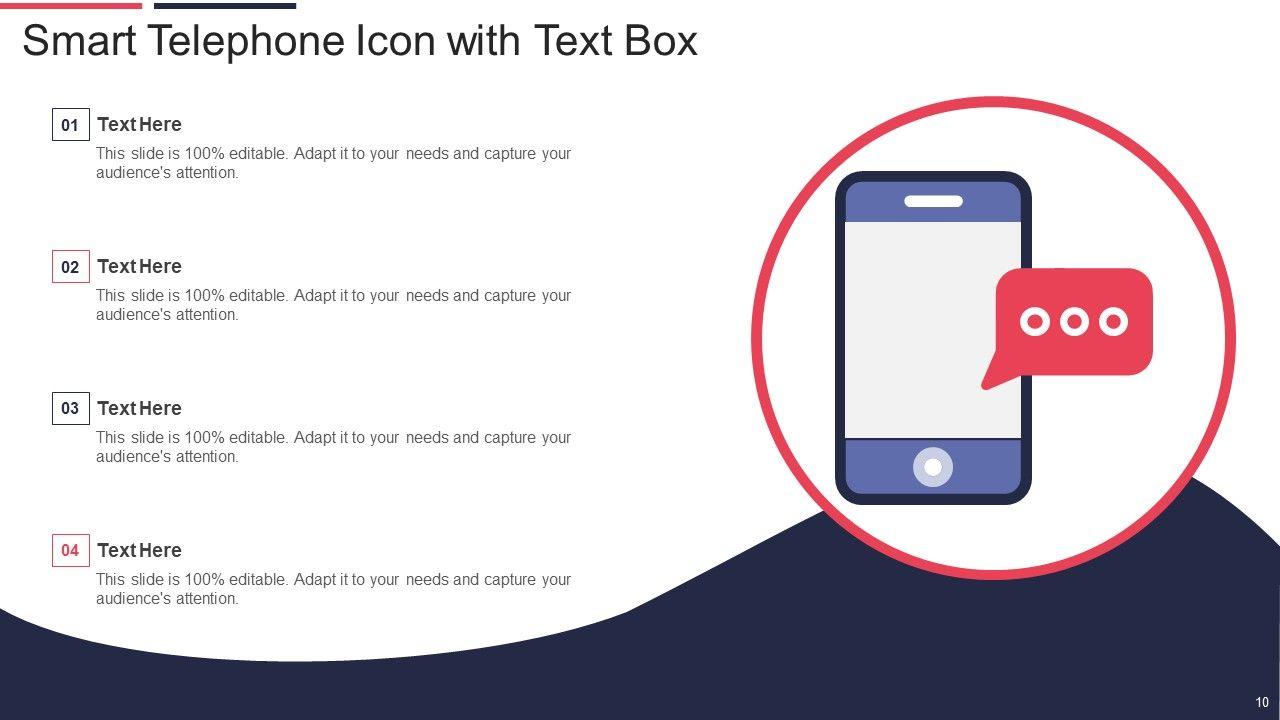 Smart Telephone Icon with Text Box

01 Text Here
This slide is 100% editable. Adapt it to your needs and capture your audience's attention.

02 Text Here
This slide is 100% editable. Adapt it to your needs and capture your audience's attention.

03 Text Here
This slide is 100% editable. Adapt it to your needs and capture your audience's attention.

04 Text Here
This slide is 100% editable. Adapt it to your needs and capture your audience's attention.

10